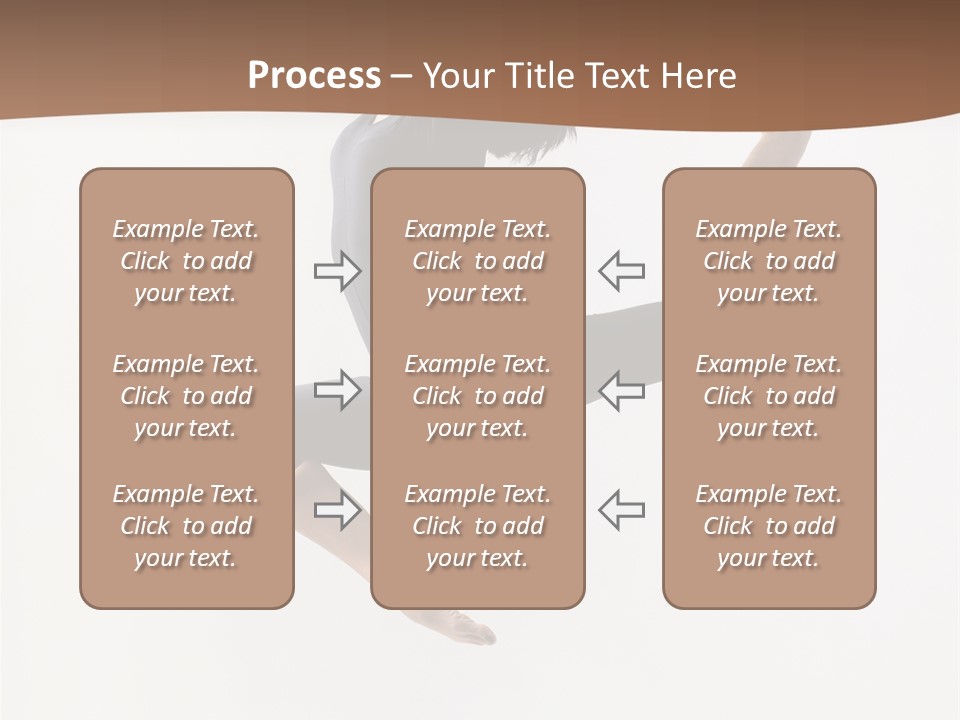 Process – Your Title Text Here

Example Text. Click to add your text.

Example Text. Click to add your text.

Example Text. Click to add your text.

Example Text. Click to add your text.

Example Text. Click to add your text.

Example Text. Click to add your text.

Example Text. Click to add your text.

Example Text. Click to add your text.

Example Text. Click to add your text.